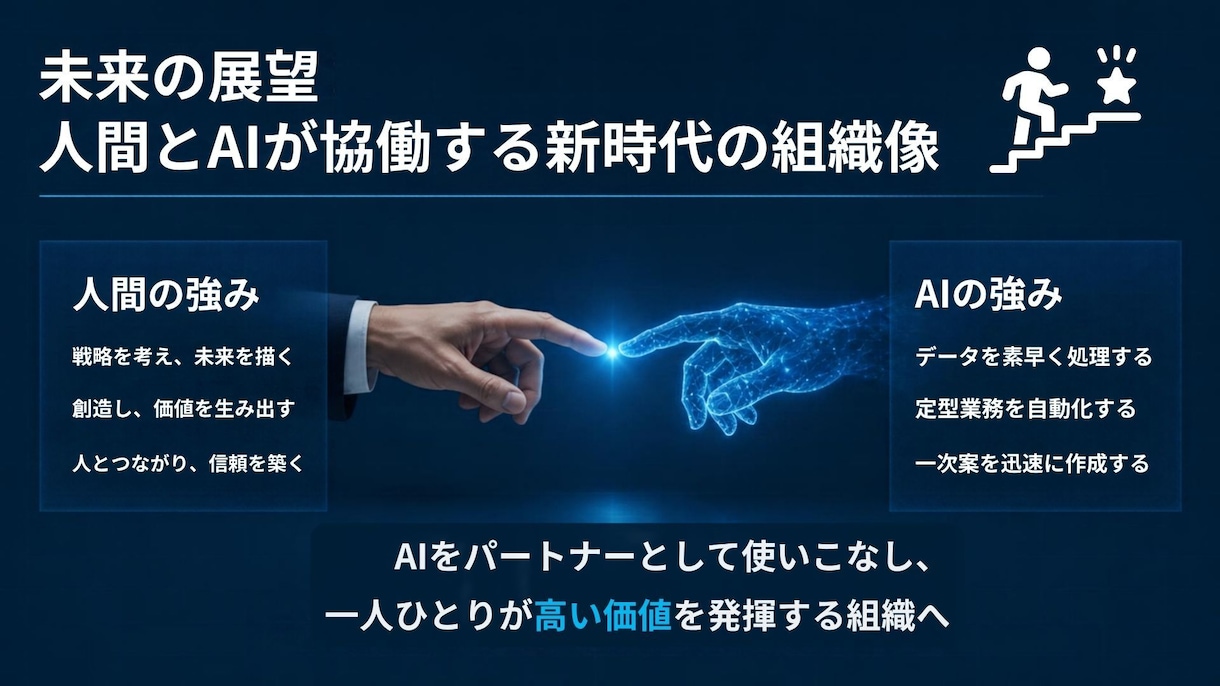 未来の展望
人間とAIが協働する新時代の組織像

人間の強み

戦略を考え、未来を描く

創造し、価値を生み出す

人とつながり、信頼を築く

AIの強み

データを素早く処理する

定型業務を自動化する

一次案を迅速に作成する

AIをパートナーとして使いこなし、
一人ひとりが高い価値を発揮する組織へ